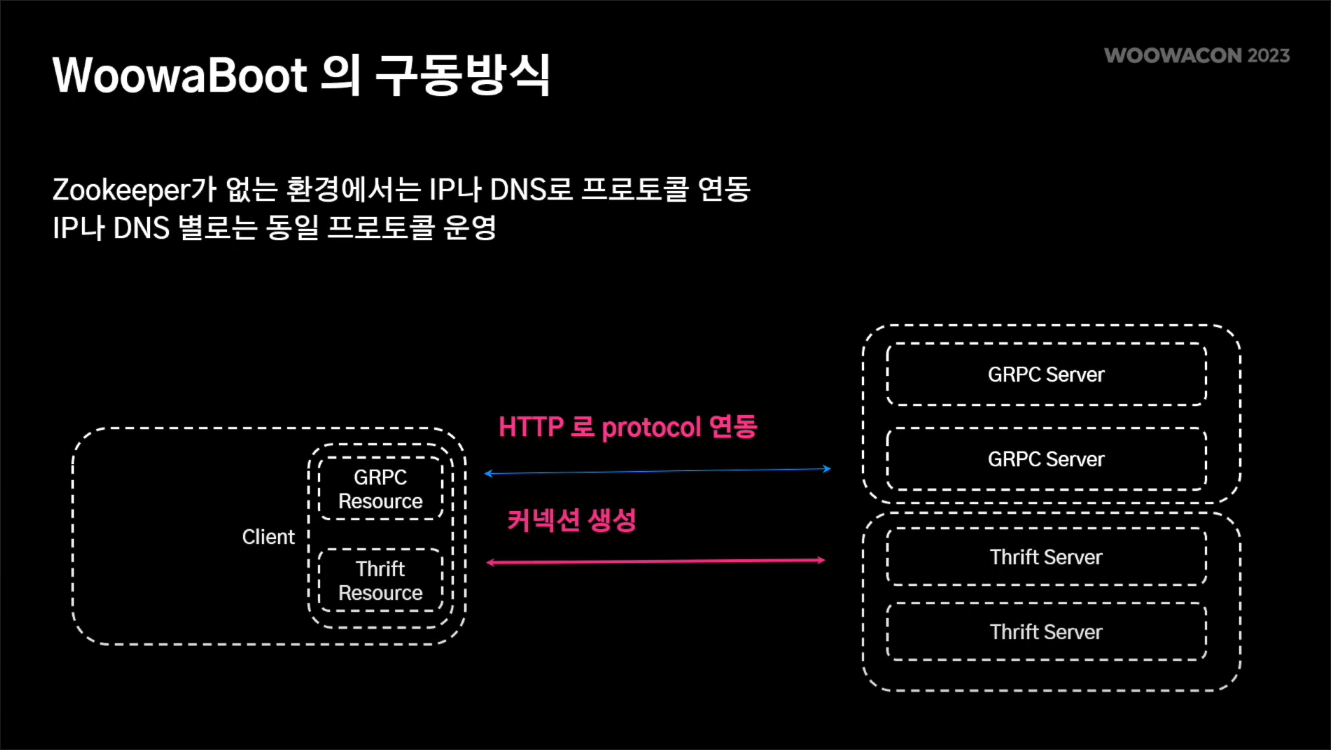 WoowaBoot 의 구동방식

WOOWACON 2023

Zookeeper가 없는 환경에서는 IP나 DNS로 프로토콜 연동
IP나 DNS 별로는 동일 프로토콜 운영

Client

GRPC Resource

Thrift Resource

HTTP 로 protocol 연동

커넥션 생성

GRPC Server

GRPC Server

Thrift Server

Thrift Server